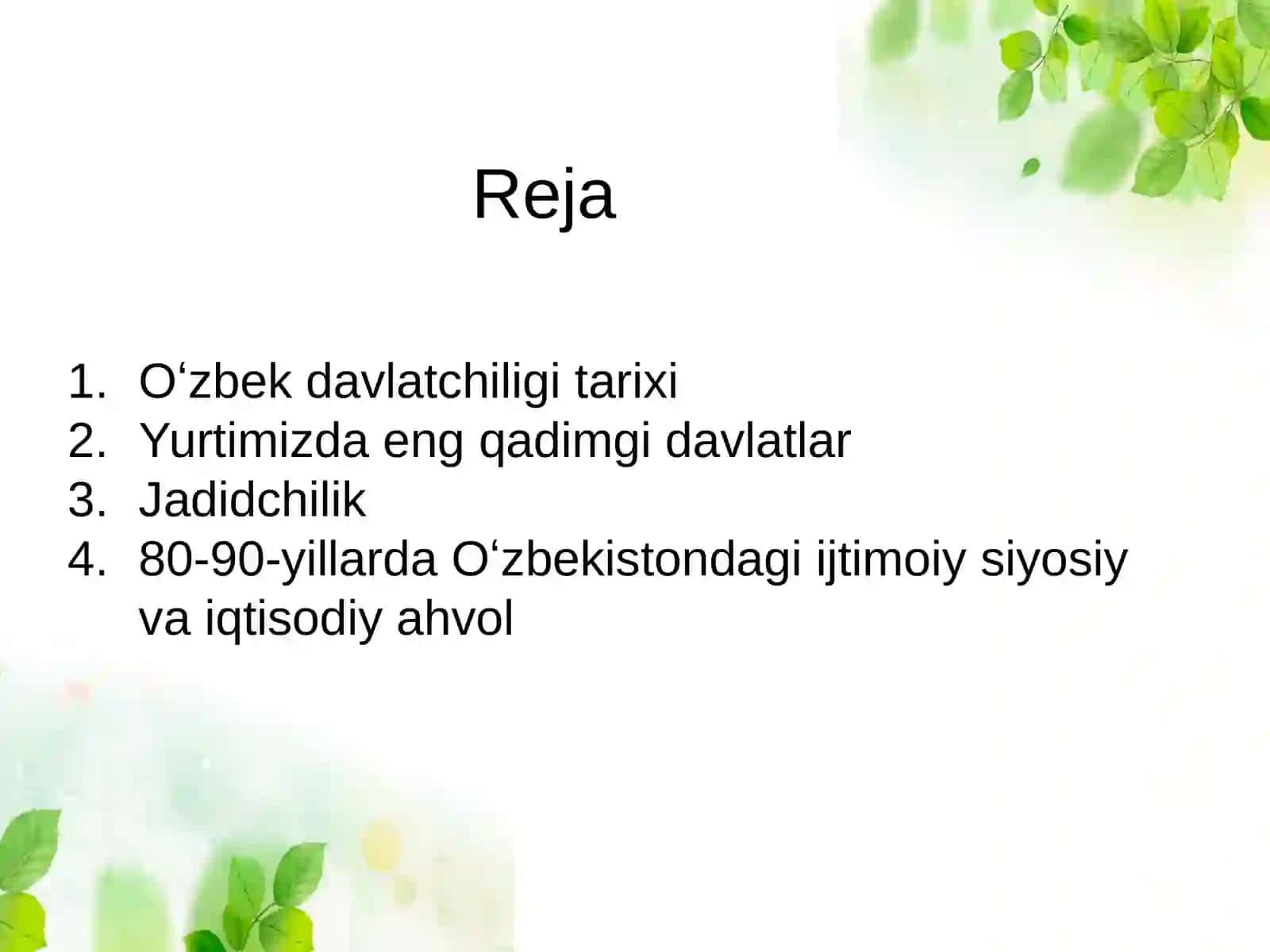 Reja

1. O'zbek davlatchiligi tarixi
2. Yurtimizda eng qadimgi davlatlar
3. Jadidchilik
4. 80-90-yillarda O'zbekistondagi ijtimoiy siyosiy va iqtisodiy ahvol